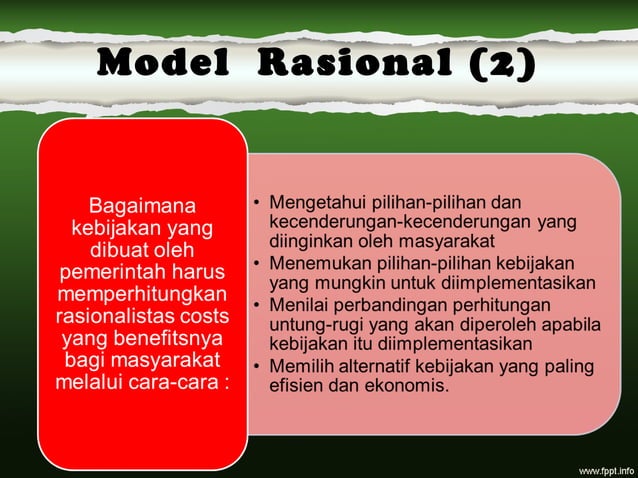 Model Rasional (2)

Bagaimana kebijakan yang dibuat oleh pemerintah harus memperhitungkan rasionalistas costs yang benefitsnya bagi masyarakat melalui cara-cara :

• Mengetahui pilihan-pilihan dan kecenderungan-kecenderungan yang diinginkan oleh masyarakat
• Menemukan pilihan-pilihan kebijakan yang mungkin untuk diimplementasikan
• Menilai perbandingan perhitungan untung-rugi yang akan diperoleh apabila kebijakan itu diimplementasikan
• Memilih alternatif kebijakan yang paling efisien dan ekonomis.

www.fppt.info